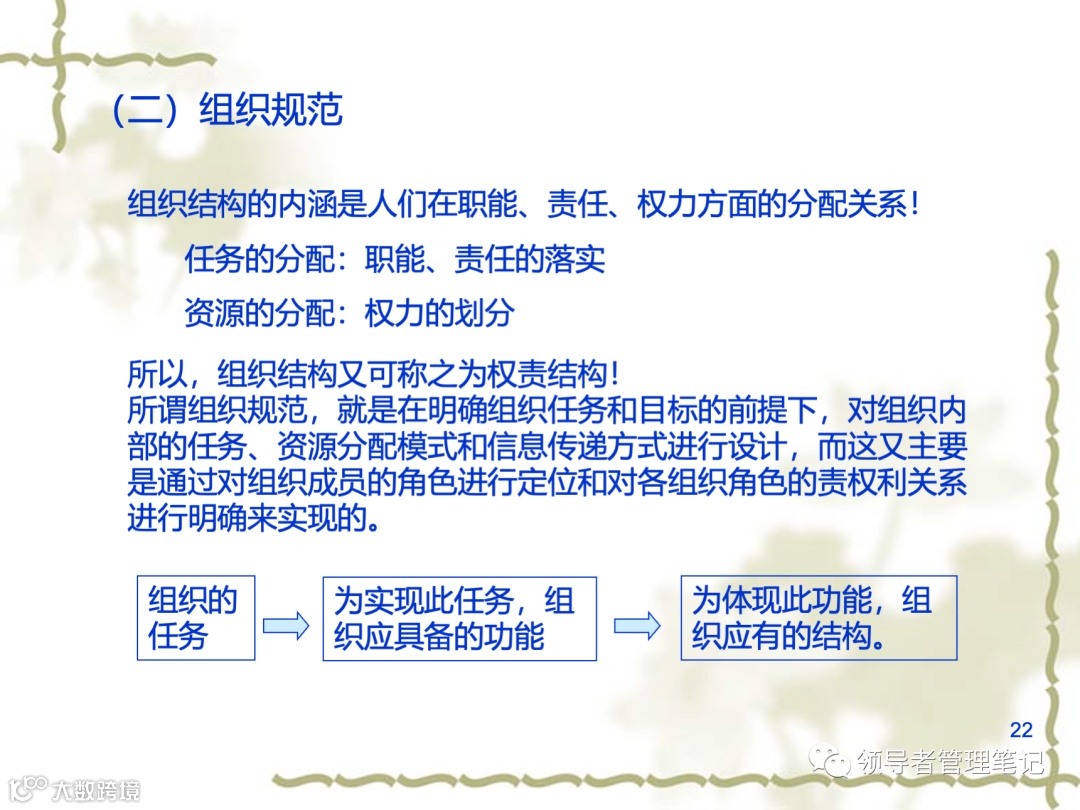 （二）组织规范

组织结构的内涵是人们在职能、责任、权力方面的分配关系！

任务的分配：职能、责任的落实

资源的分配：权力的划分

所以，组织结构又可称之为权责结构！
所谓组织规范，就是在明确组织任务和目标的前提下，对组织内部的任务、资源分配模式和信息传递方式进行设计，而这又主要是通过对组织成员的角色进行定位和对各组织角色的责权利关系进行明确来实现的。

组织的任务

为实现此任务，组织应具备的功能

为体现此功能，组织应有的结构。

22

领导者管理笔记

大数跨境